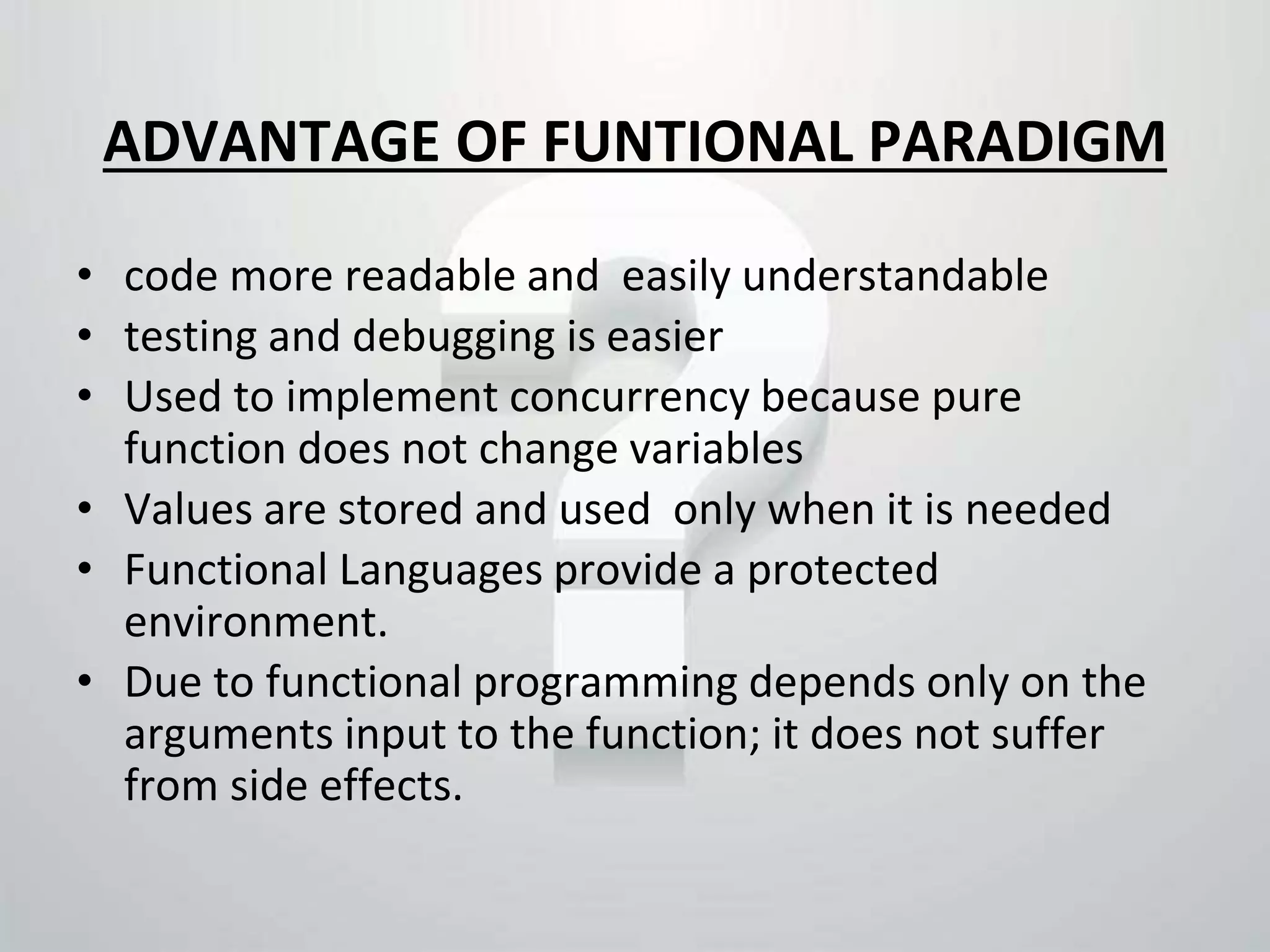 ADVANTAGE OF FUNTIONAL PARADIGM

• code more readable and easily understandable
• testing and debugging is easier
• Used to implement concurrency because pure function does not change variables
• Values are stored and used only when it is needed
• Functional Languages provide a protected environment.
• Due to functional programming depends only on the arguments input to the function; it does not suffer from side effects.